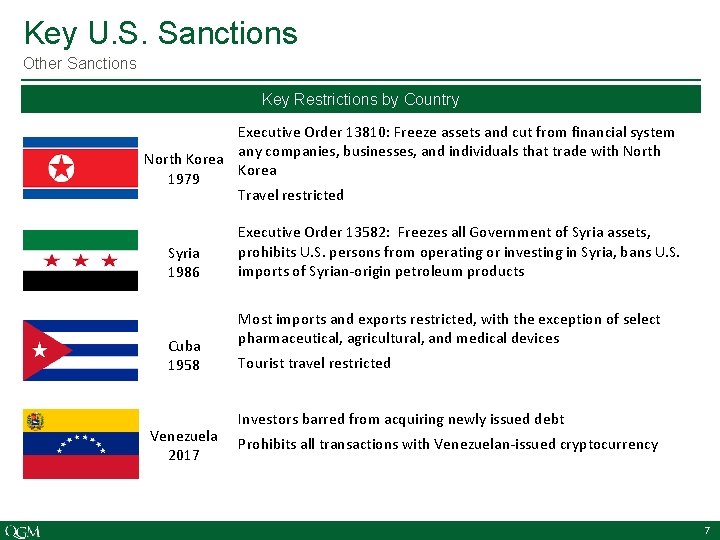 Key U.S. Sanctions
Other Sanctions

Key Restrictions by Country

North Korea
1979

Executive Order 13810: Freeze assets and cut from financial system any companies, businesses, and individuals that trade with North Korea

Travel restricted

Syria
1986

Executive Order 13582: Freezes all Government of Syria assets, prohibits U.S. persons from operating or investing in Syria, bans U.S. imports of Syrian-origin petroleum products

Cuba
1958

Most imports and exports restricted, with the exception of select pharmaceutical, agricultural, and medical devices

Tourist travel restricted

Venezuela
2017

Investors barred from acquiring newly issued debt

Prohibits all transactions with Venezuelan-issued cryptocurrency

QGM

7